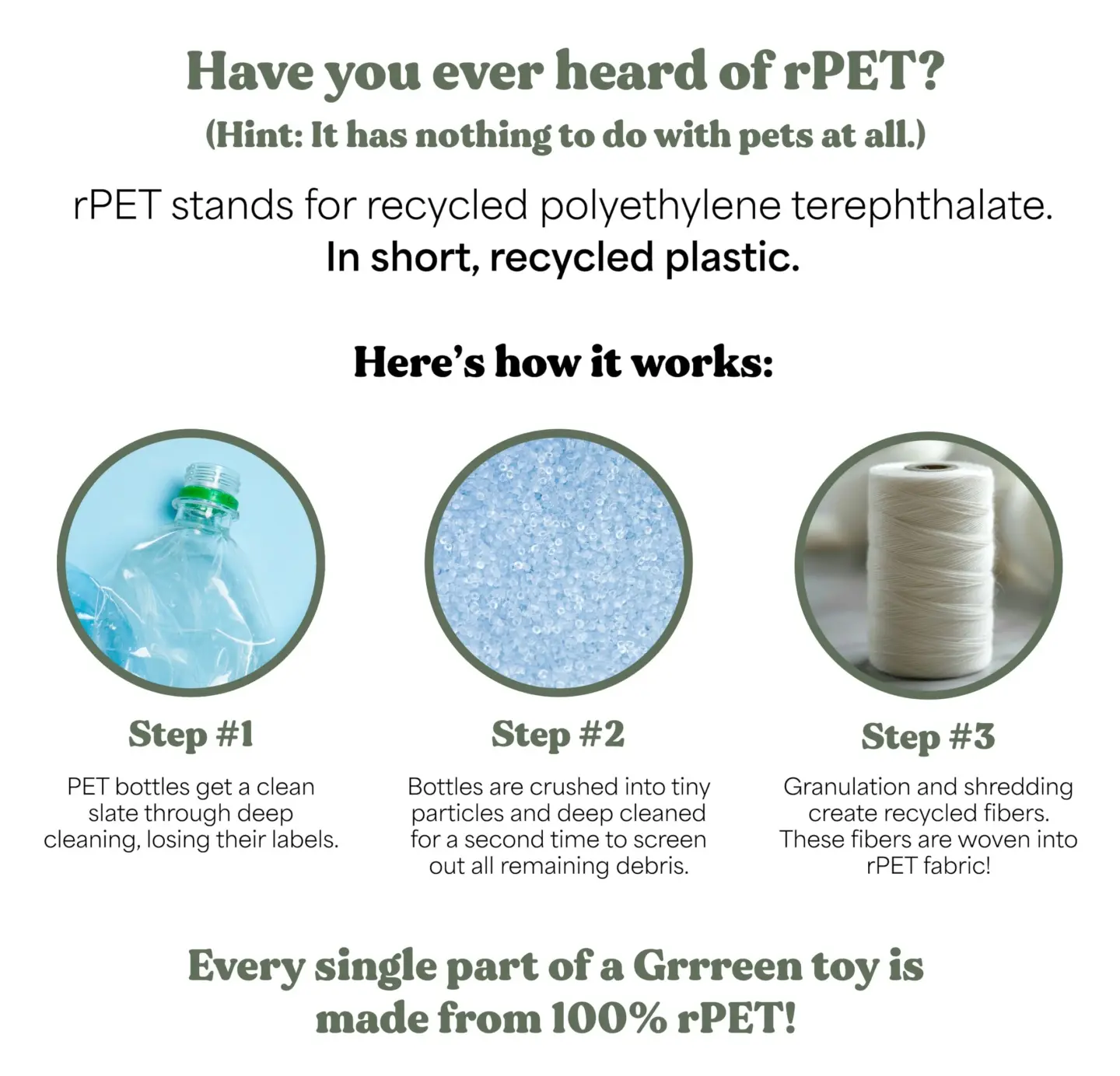 Have you ever heard of rPET?
(Hint: It has nothing to do with pets at all.)

rPET stands for recycled polyethylene terephthalate.
In short, recycled plastic.

Here's how it works:

Step #1
PET bottles get a clean slate through deep cleaning, losing their labels.

Step #2
Bottles are crushed into tiny particles and deep cleaned for a second time to screen out all remaining debris.

Step #3
Granulation and shredding create recycled fibers. These fibers are woven into rPET fabric!

Every single part of a Grrreen toy is made from 100% rPET!